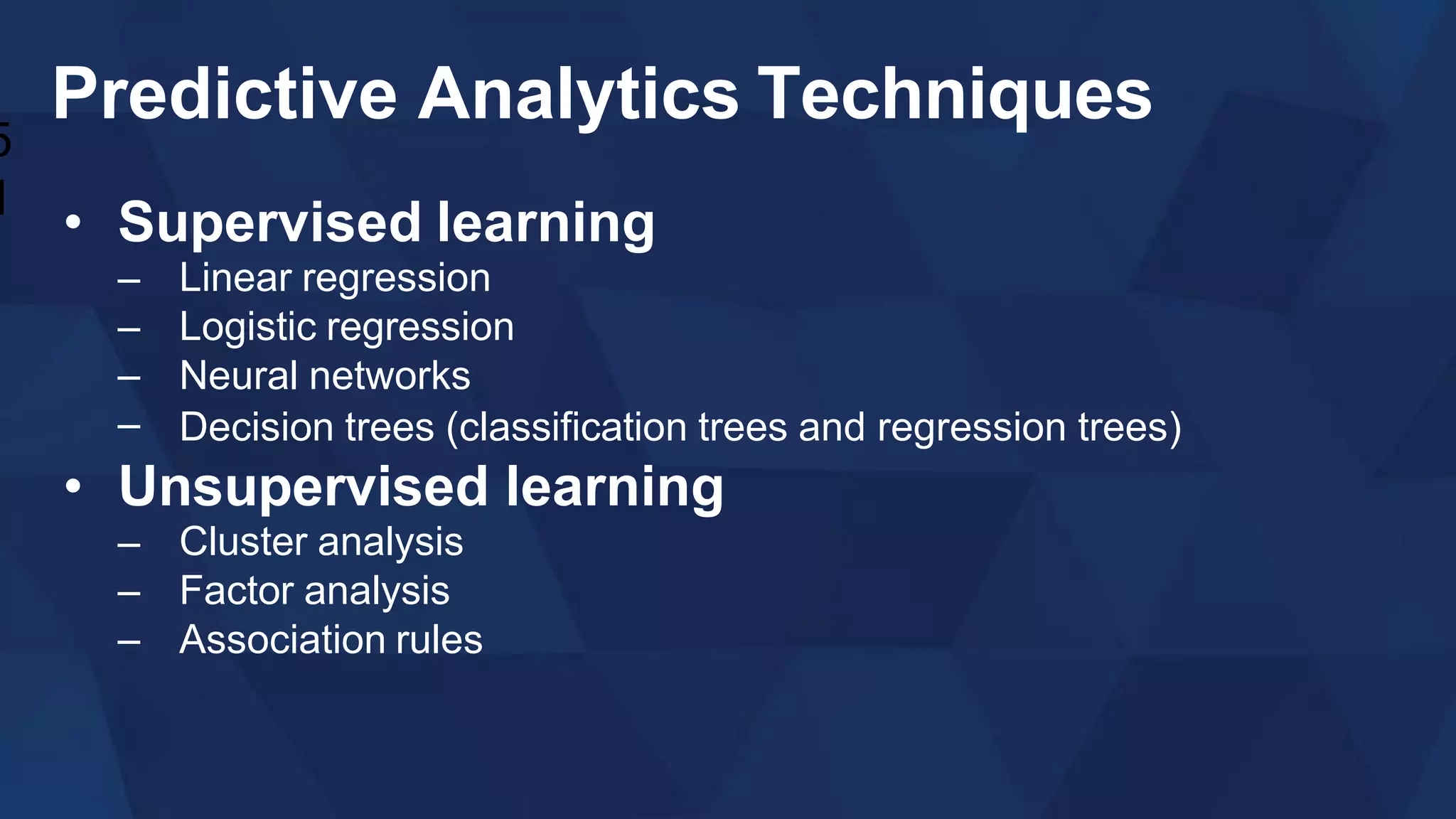 Predictive Analytics Techniques

• Supervised learning
– Linear regression
– Logistic regression
– Neural networks
– Decision trees (classification trees and regression trees)
• Unsupervised learning
– Cluster analysis
– Factor analysis
– Association rules